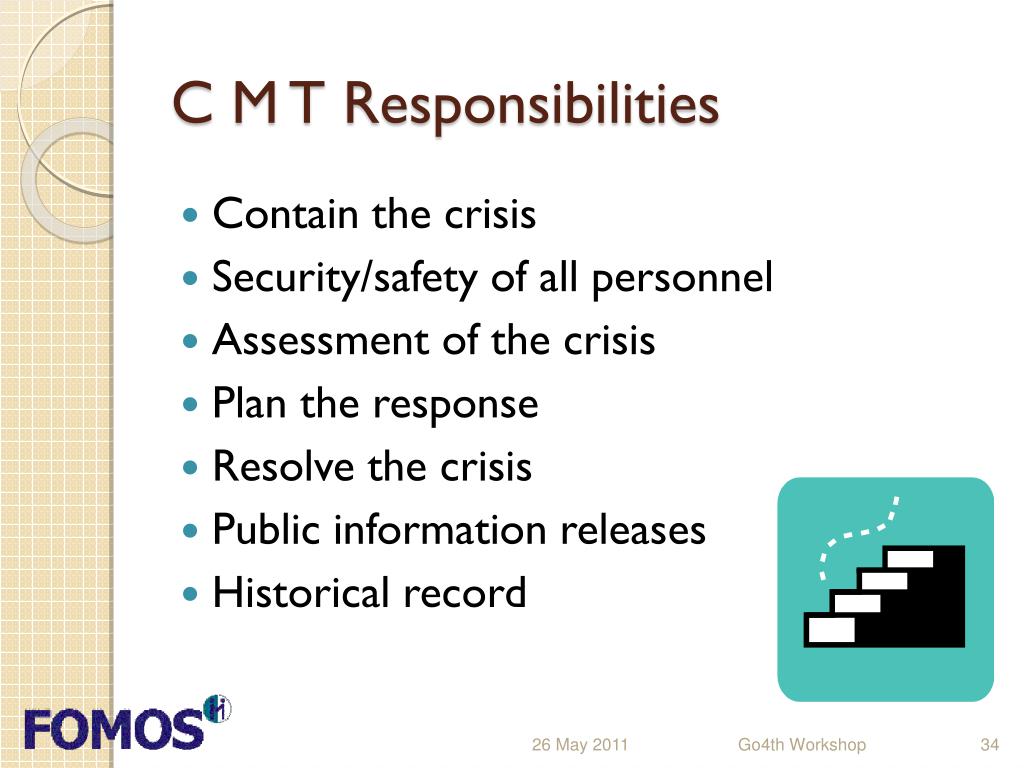 C M T Responsibilities

- Contain the crisis
- Security/safety of all personnel
- Assessment of the crisis
- Plan the response
- Resolve the crisis
- Public information releases
- Historical record

FOMOS

26 May 2011 Go4th Workshop 34